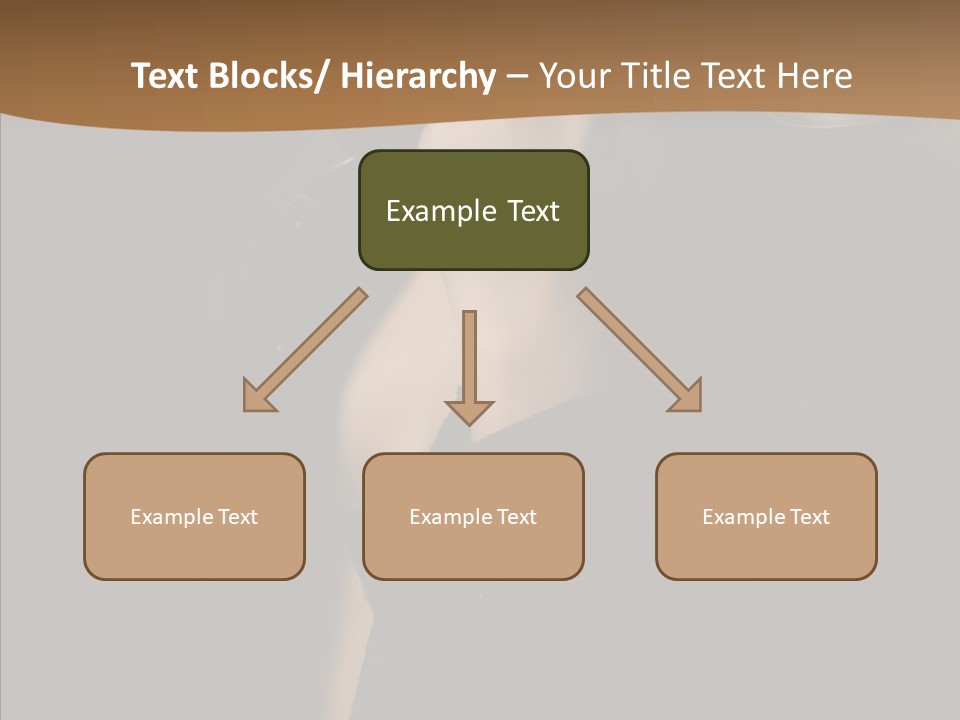 Text Blocks/ Hierarchy – Your Title Text Here

Example Text

Example Text

Example Text

Example Text